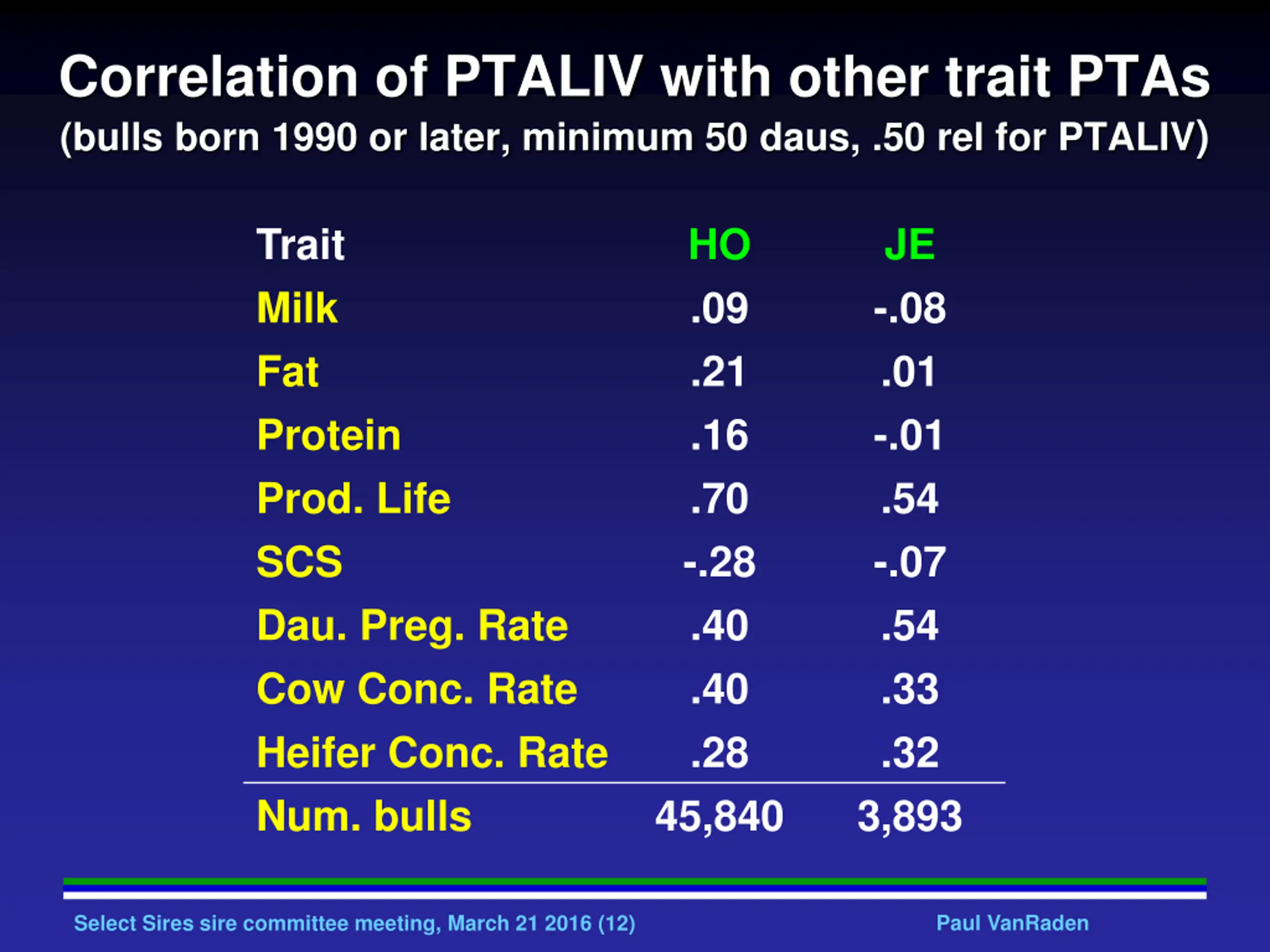 Correlation of PTALIV with other trait PTAs
(bulls born 1990 or later, minimum 50 daus, .50 rel for PTALIV)

| Trait | HO | JE |
|---|---|---|
| Milk | .09 | -.08 |
| Fat | .21 | .01 |
| Protein | .16 | -.01 |
| Prod. Life | .70 | .54 |
| SCS | -.28 | -.07 |
| Dau. Preg. Rate | .40 | .54 |
| Cow Conc. Rate | .40 | .33 |
| Heifer Conc. Rate | .28 | .32 |
| Num. bulls | 45,840 | 3,893 |

Select Sires sire committee meeting, March 21 2016 (12)
Paul VanRaden